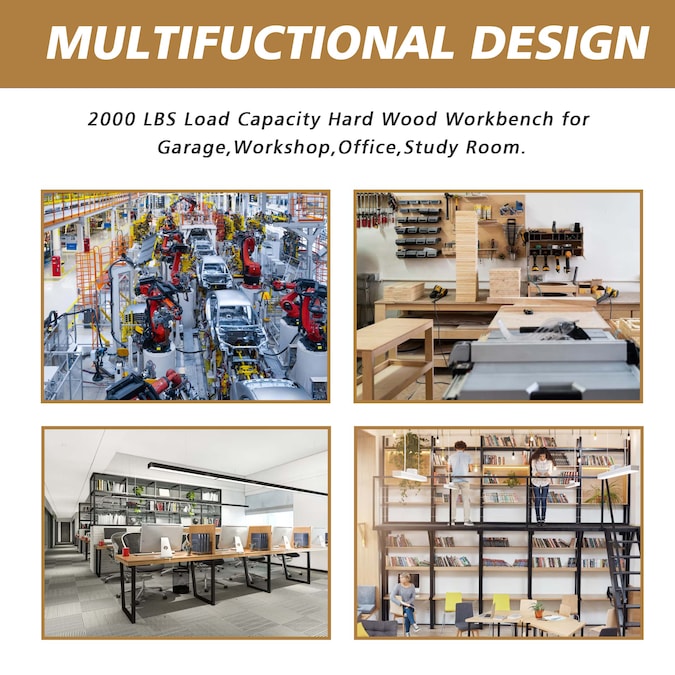 MULTIFUCTIONAL DESIGN

2000 LBS Load Capacity Hard Wood Workbench for Garage,Workshop,Office,Study Room.